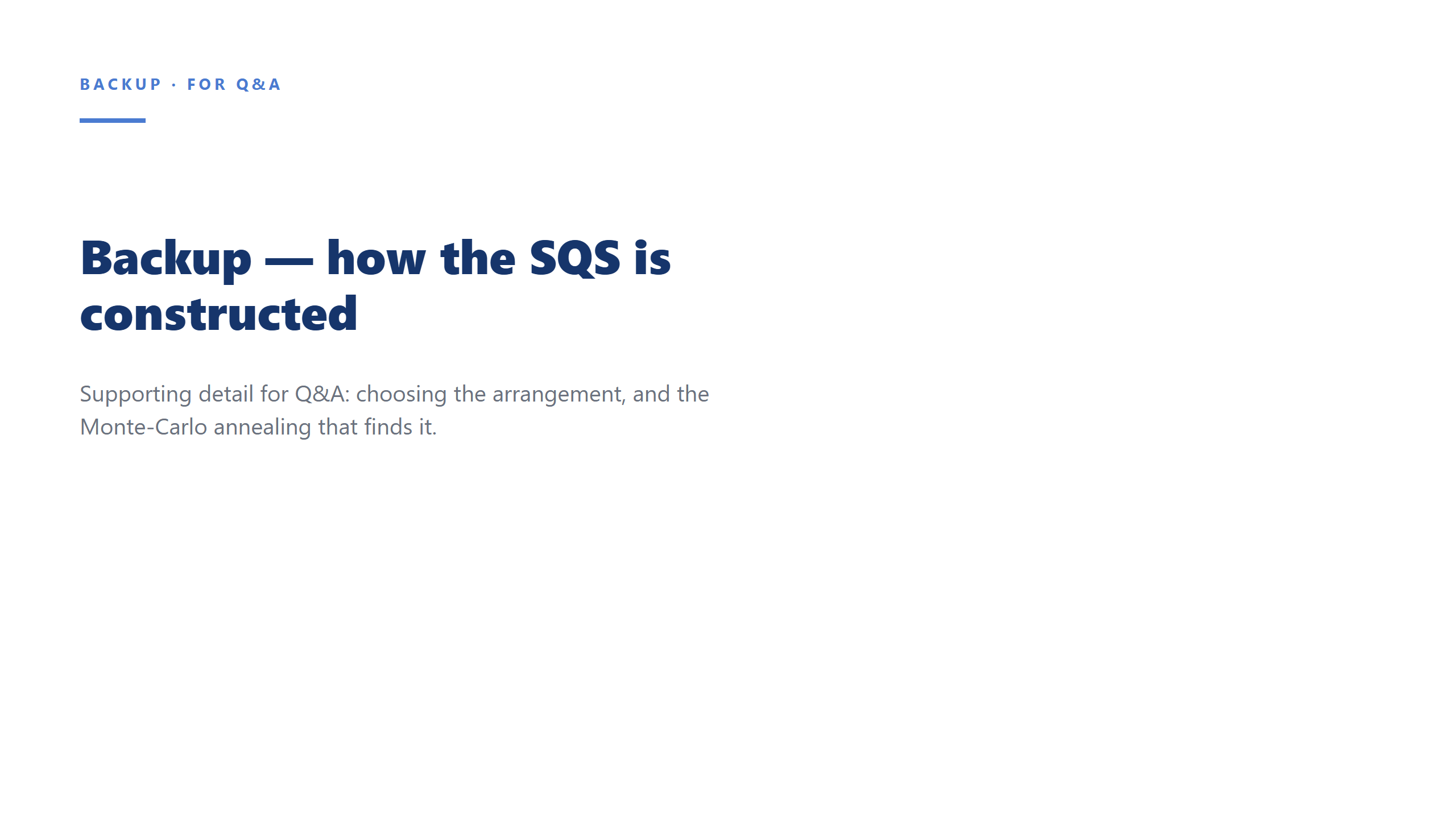 BACKUP · FOR Q&A

Backup — how the SQS is constructed

Supporting detail for Q&A: choosing the arrangement, and the Monte-Carlo annealing that finds it.